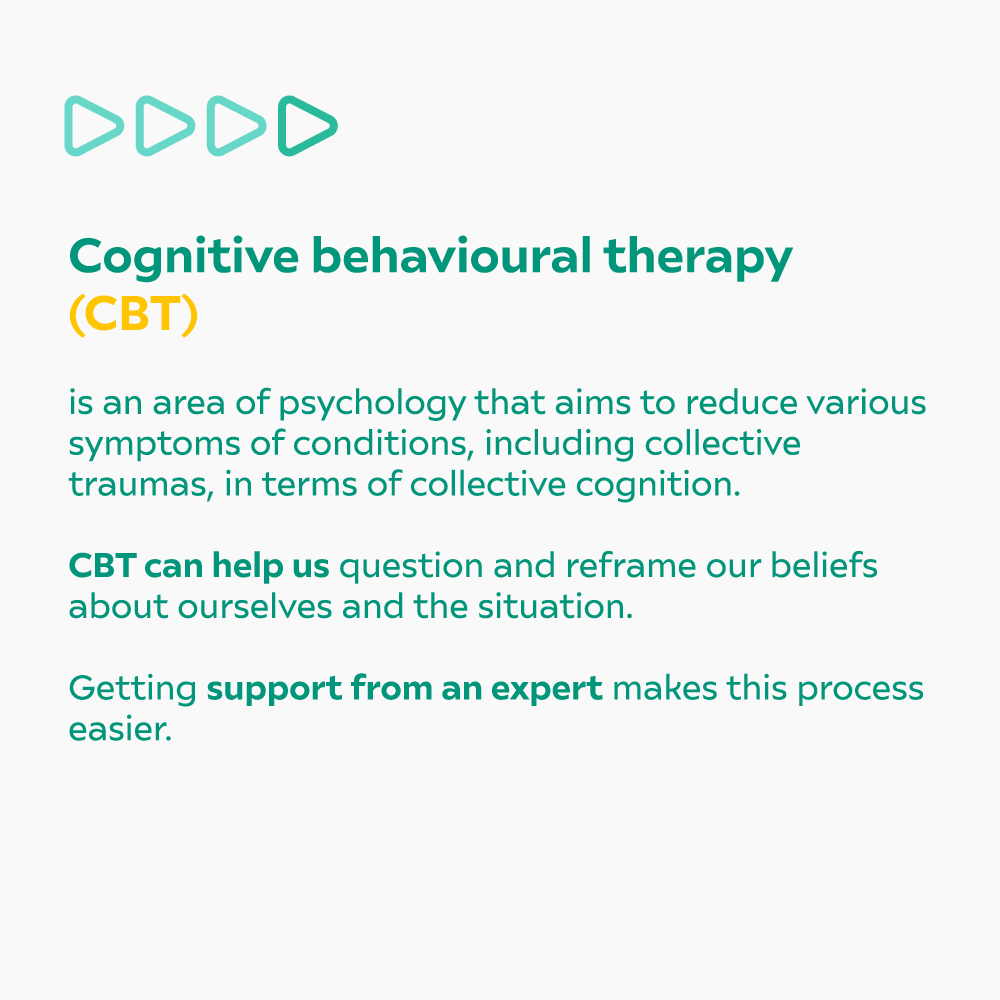 Cognitive behavioural therapy (CBT)

is an area of psychology that aims to reduce various symptoms of conditions, including collective traumas, in terms of collective cognition.

CBT can help us question and reframe our beliefs about ourselves and the situation.

Getting support from an expert makes this process easier.